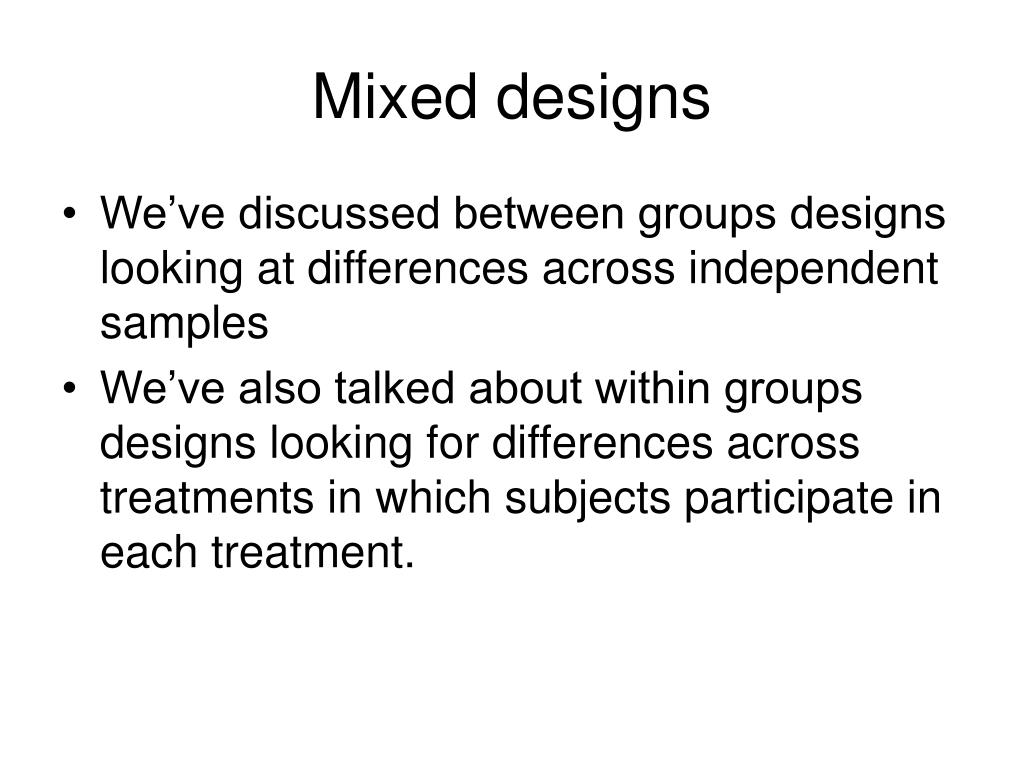 Mixed designs

• We’ve discussed between groups designs looking at differences across independent samples
• We’ve also talked about within groups designs looking for differences across treatments in which subjects participate in each treatment.